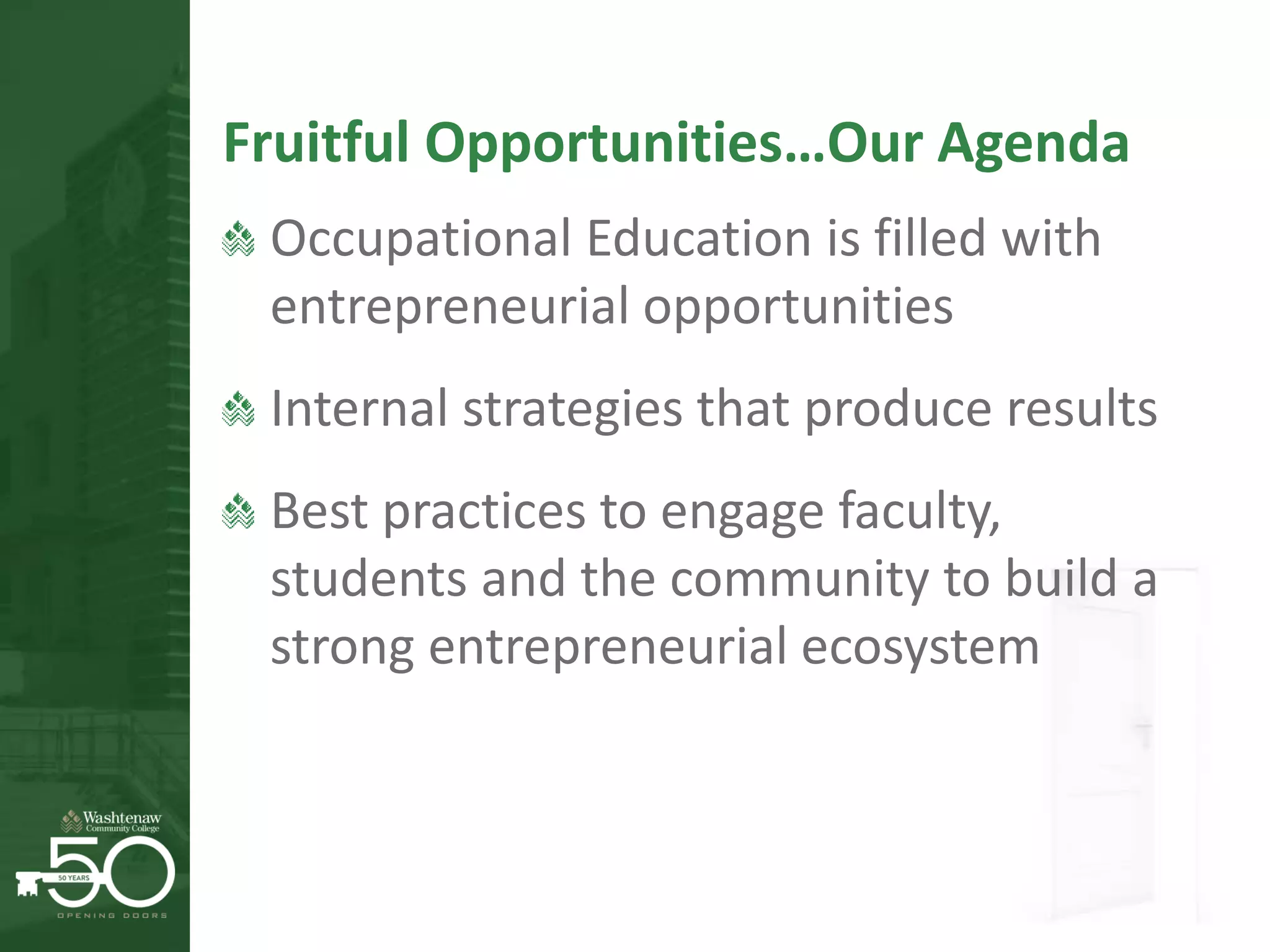 Fruitful Opportunities…Our Agenda

Occupational Education is filled with entrepreneurial opportunities

Internal strategies that produce results

Best practices to engage faculty, students and the community to build a strong entrepreneurial ecosystem

Washtenaw Community College

50

50 YEARS

OPENING DOORS